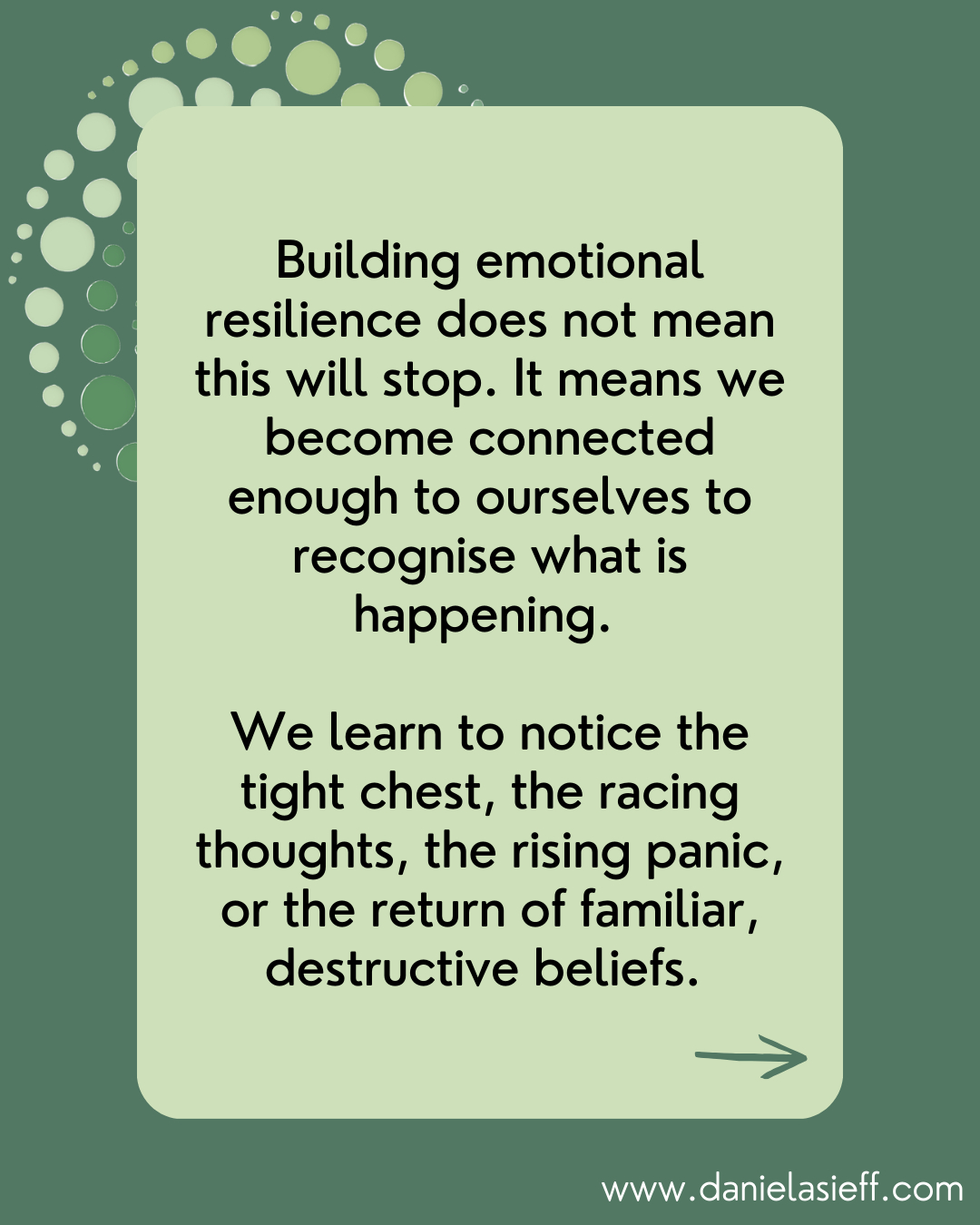 Building emotional resilience does not mean this will stop. It means we become connected enough to ourselves to recognise what is happening.

We learn to notice the tight chest, the racing thoughts, the rising panic, or the return of familiar, destructive beliefs.

www.danielasieff.com